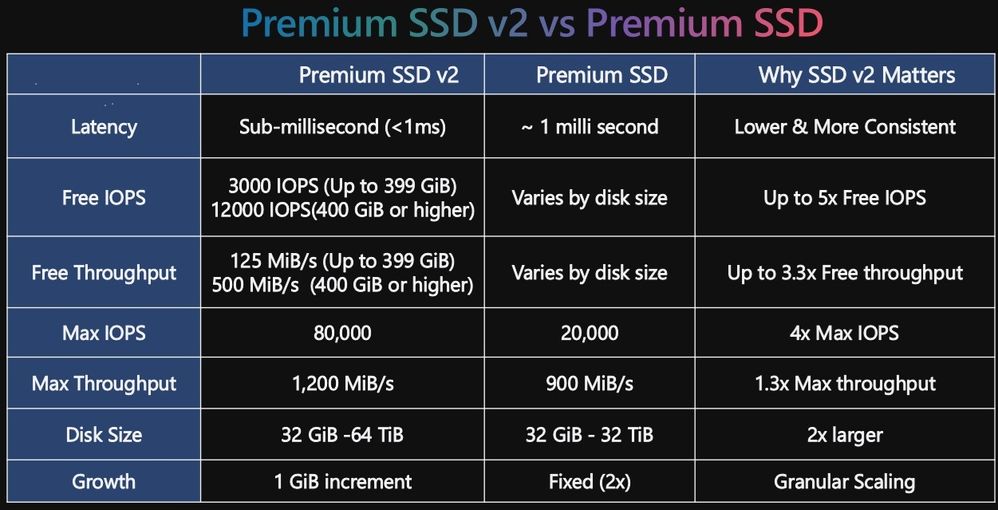 Premium SSD v2 vs Premium SSD

| | Premium SSD v2 | Premium SSD | Why SSD v2 Matters |
|---|---|---|---|
| Latency | Sub-millisecond (<1ms) | ~ 1 milli second | Lower & More Consistent |
| Free IOPS | 3000 IOPS (Up to 399 GiB) 12000 IOPS(400 GiB or higher) | Varies by disk size | Up to 5x Free IOPS |
| Free Throughput | 125 MiB/s (Up to 399 GiB) 500 MiB/s (400 GiB or higher) | Varies by disk size | Up to 3.3x Free throughput |
| Max IOPS | 80,000 | 20,000 | 4x Max IOPS |
| Max Throughput | 1,200 MiB/s | 900 MiB/s | 1.3x Max throughput |
| Disk Size | 32 GiB -64 TiB | 32 GiB - 32 TiB | 2x larger |
| Growth | 1 GiB increment | Fixed (2x) | Granular Scaling |